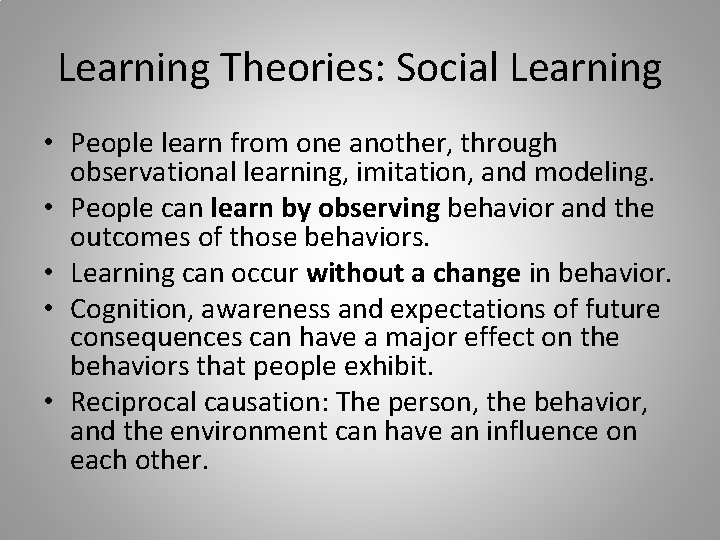 Learning Theories: Social Learning

• People learn from one another, through observational learning, imitation, and modeling.
• People can learn by observing behavior and the outcomes of those behaviors.
• Learning can occur without a change in behavior.
• Cognition, awareness and expectations of future consequences can have a major effect on the behaviors that people exhibit.
• Reciprocal causation: The person, the behavior, and the environment can have an influence on each other.